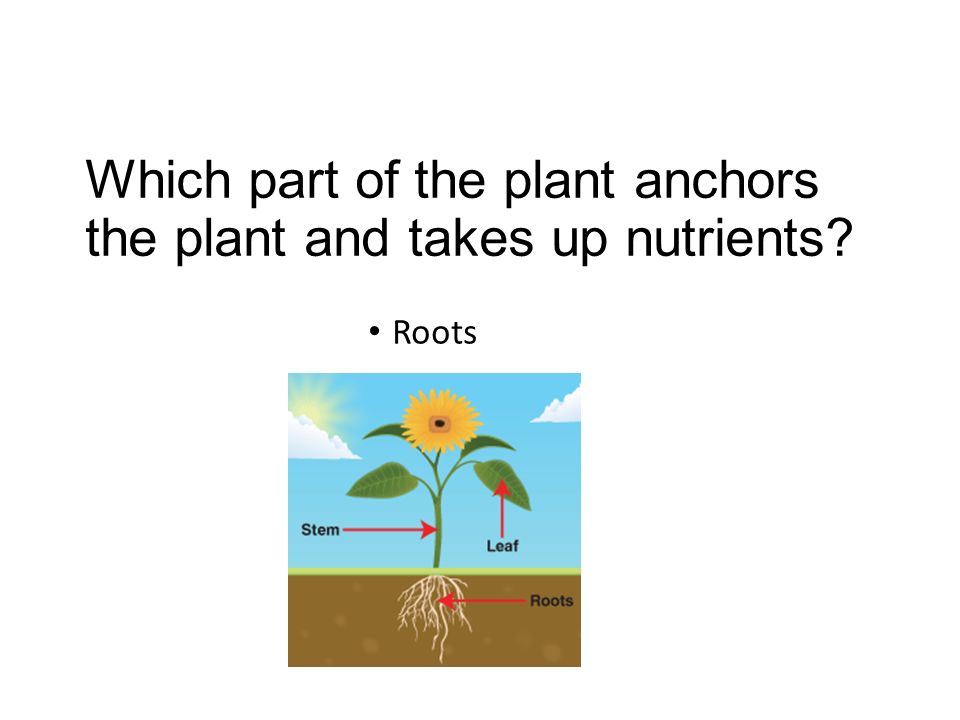 Which part of the plant anchors the plant and takes up nutrients?

• Roots

Stem

Leaf

Roots